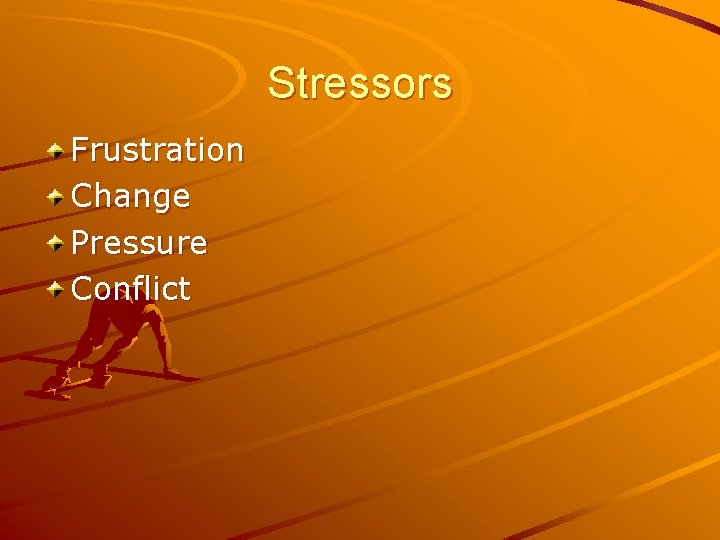 Stressors

Frustration
Change
Pressure
Conflict